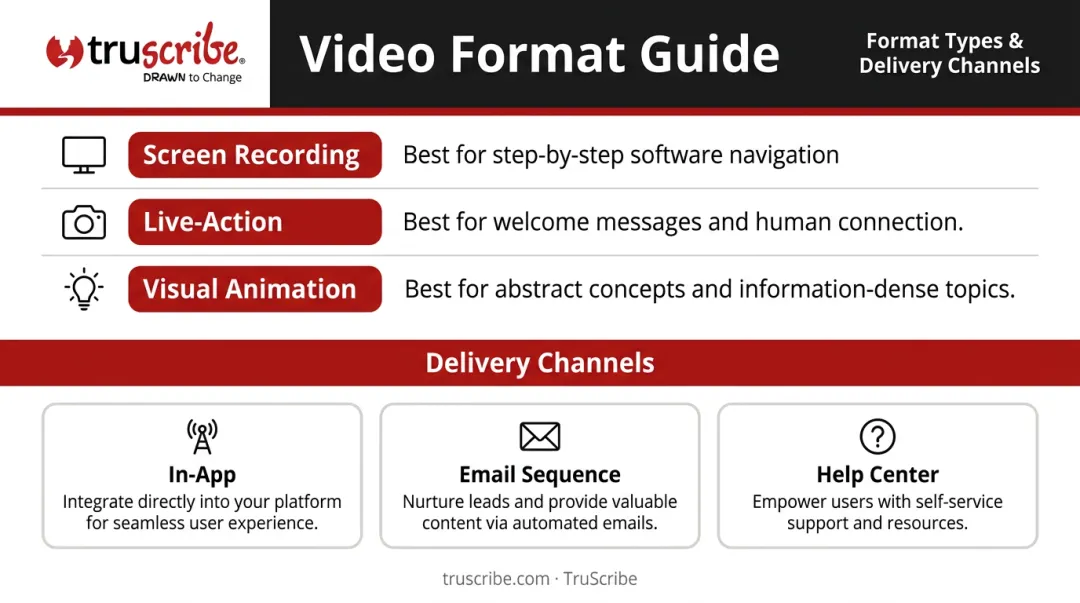 truscribe®
DRAWN to Change

Video Format Guide

Format Types & Delivery Channels

Screen Recording
Best for step-by-step software navigation

Live-Action
Best for welcome messages and human connection.

Visual Animation
Best for abstract concepts and information-dense topics.

Delivery Channels

In-App
Integrate directly into your platform for seamless user experience.

Email Sequence
Nurture leads and provide valuable content via automated emails.

Help Center
Empower users with self-service support and resources.

truscribe.com · TruScribe